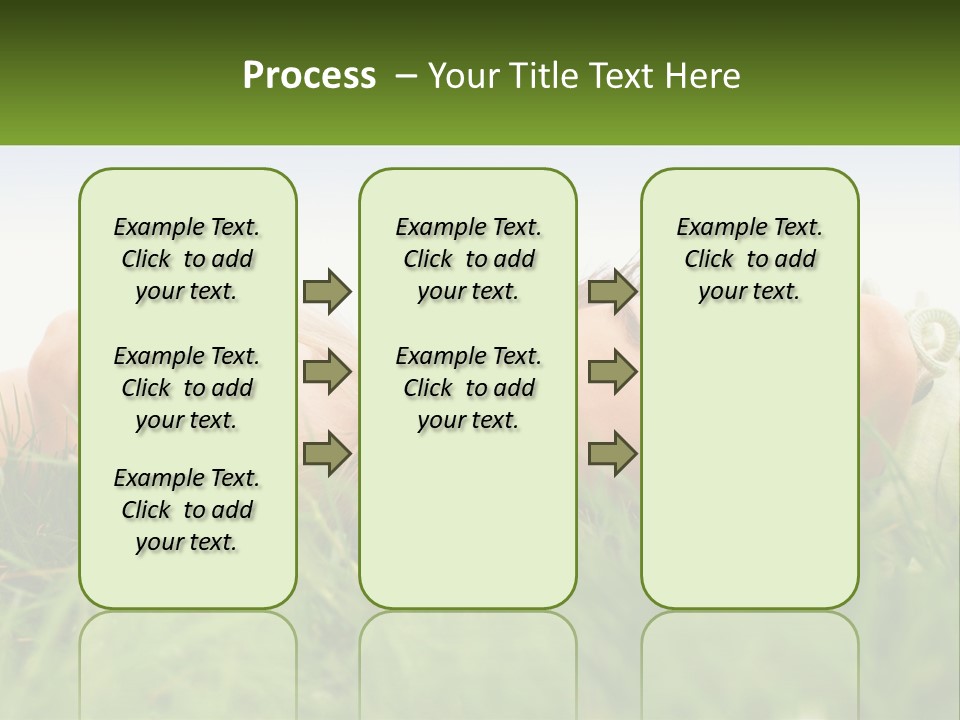 Process – Your Title Text Here

Example Text. Click to add your text.

Example Text. Click to add your text.

Example Text. Click to add your text.

Example Text. Click to add your text.

Example Text. Click to add your text.

Example Text. Click to add your text.